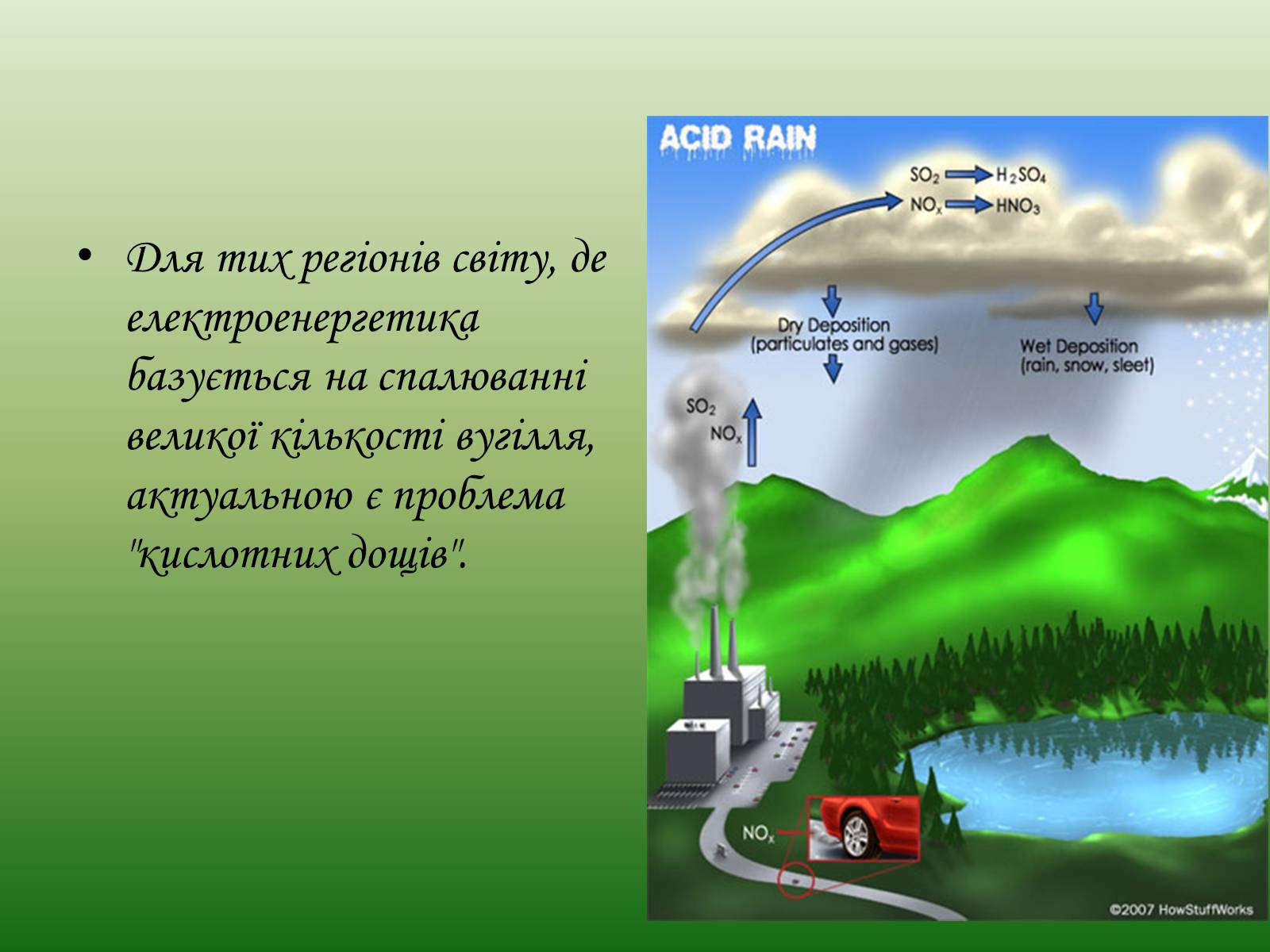 • Для тих регіонів світу, де електроенергетика базується на спалюванні великої кількості вугілля, актуальною є проблема "кислотних дощів".

ACID RAIN

$SO_2$ → $H_2SO_4$
$NO_x$ → $HNO_3$

Dry Deposition
(particulates and gases)

Wet Deposition
(rain, snow, sleet)

$SO_2$
$NO_x$

$NO_x$

©2007 HowStuffWorks